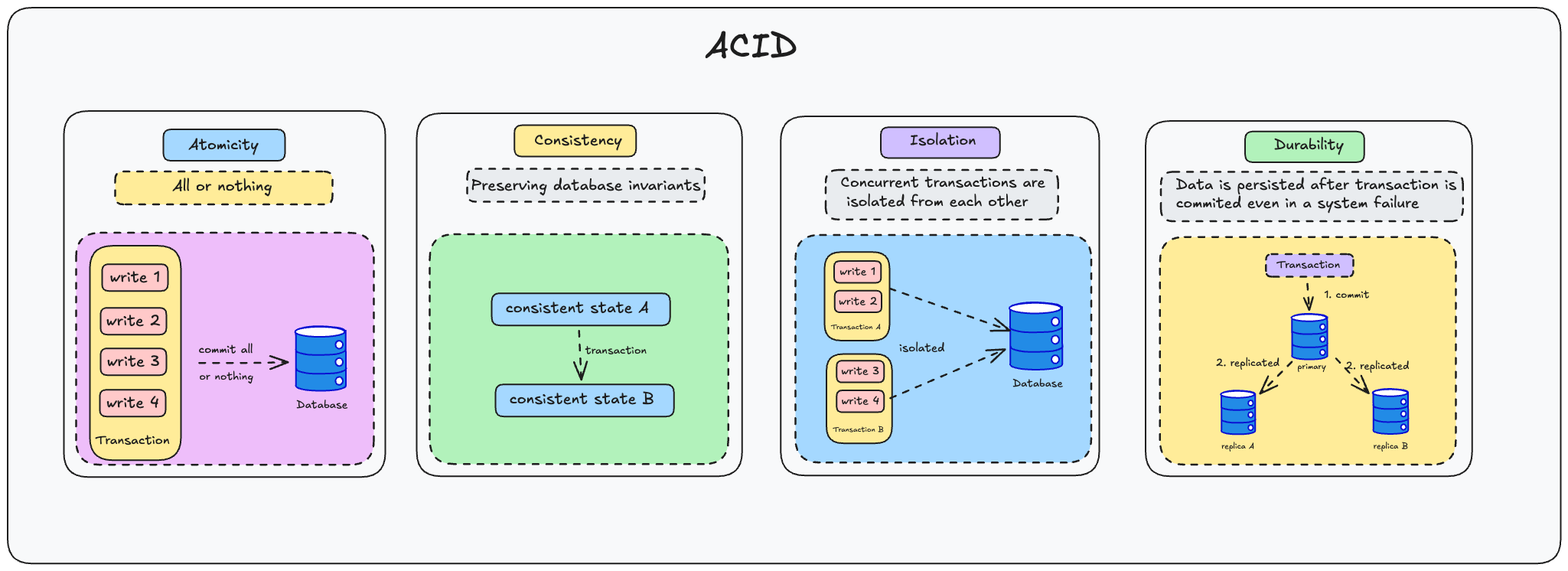 ACID

Atomicity

All or nothing

write 1
write 2
write 3
write 4
Transaction

commit all or nothing

Database

Consistency

Preserving database invariants

consistent state A

transaction

consistent state B

Isolation

Concurrent transactions are isolated from each other

write 1
write 2
Transaction A

isolated

write 3
write 4
Transaction B

Database

Durability

Data is persisted after transaction is commited even in a system failure

Transaction

1. commit

primary

2. replicated

2. replicated

replica A

replica B